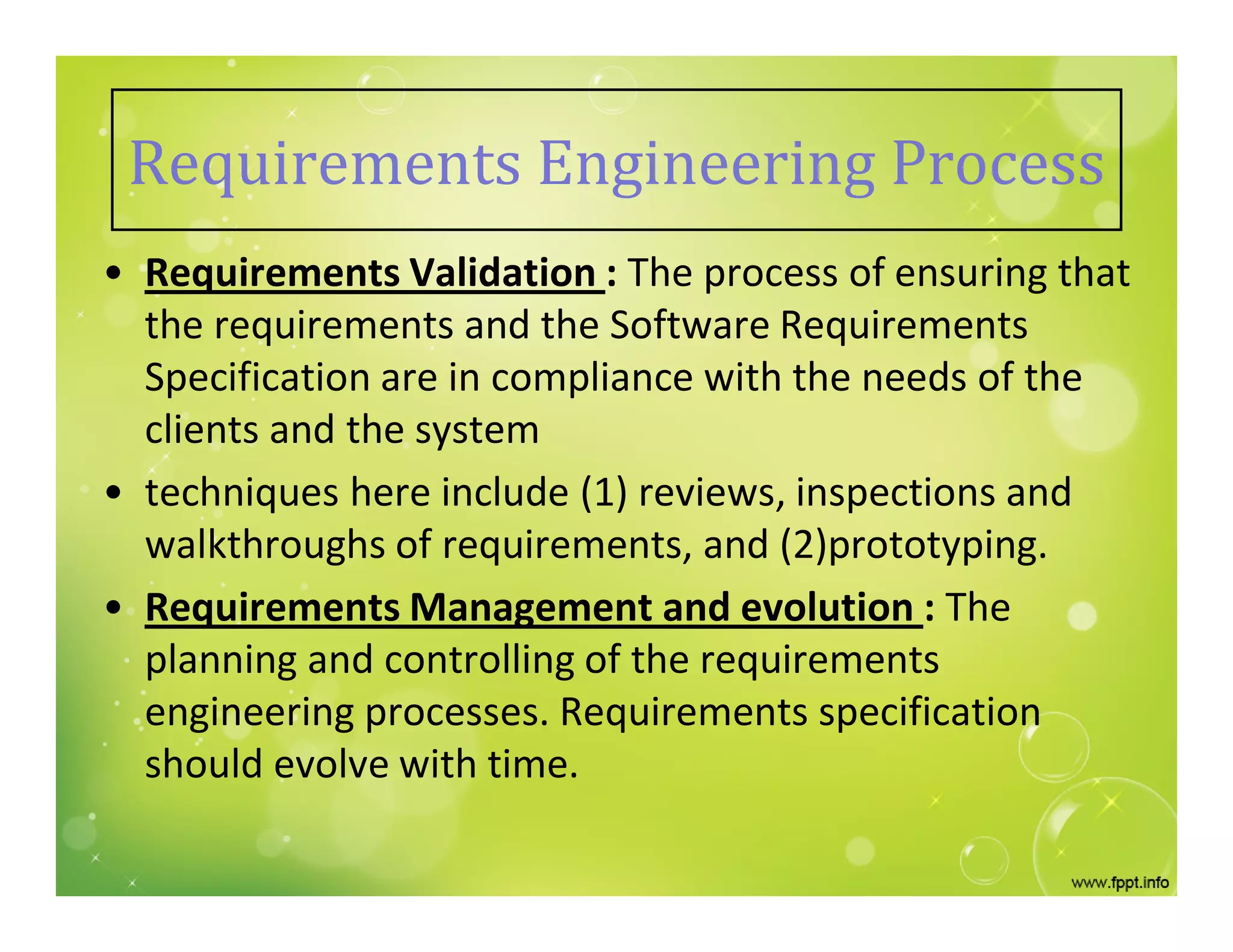 Requirements Engineering Process

• Requirements Validation : The process of ensuring that the requirements and the Software Requirements Specification are in compliance with the needs of the clients and the system

• techniques here include (1) reviews, inspections and walkthroughs of requirements, and (2)prototyping.

• Requirements Management and evolution : The planning and controlling of the requirements engineering processes. Requirements specification should evolve with time.

www.fppt.info